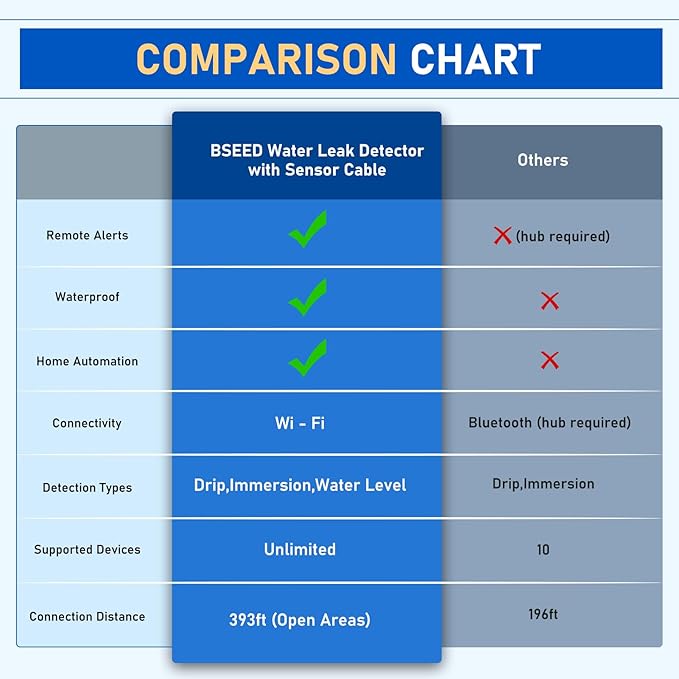 COMPARISON CHART

| | BSEED Water Leak Detector with Sensor Cable | Others |
|---|---|---|
| Remote Alerts | ✓ | ✗ (hub required) |
| Waterproof | ✓ | ✗ |
| Home Automation | ✓ | ✗ |
| Connectivity | Wi - Fi | Bluetooth (hub required) |
| Detection Types | Drip,Immersion,Water Level | Drip,Immersion |
| Supported Devices | Unlimited | 10 |
| Connection Distance | 393ft (Open Areas) | 196ft |